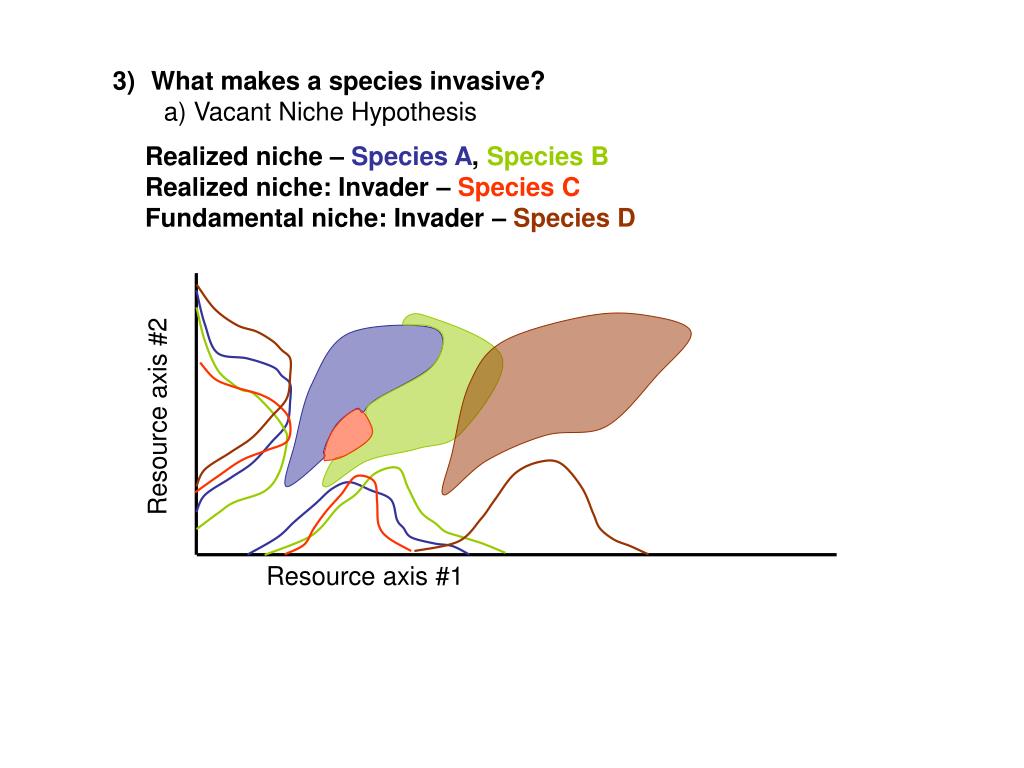 3) What makes a species invasive?

a) Vacant Niche Hypothesis

Realized niche – Species A, Species B
Realized niche: Invader – Species C
Fundamental niche: Invader – Species D

Resource axis #2

Resource axis #1